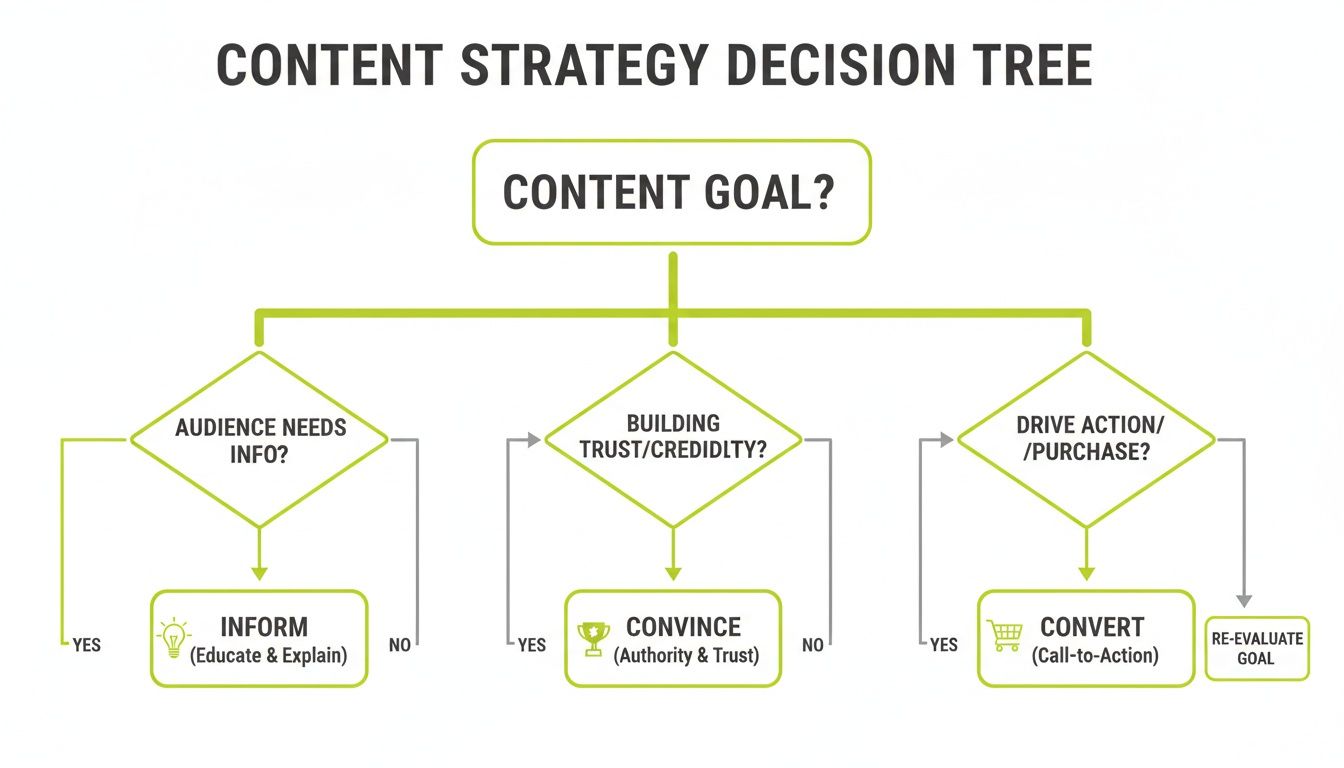 CONTENT STRATEGY DECISION TREE

CONTENT GOAL?

AUDIENCE NEEDS INFO?

YES

INFORM
(Educate & Explain)

NO

BUILDING TRUST/CREDIDLTY?

YES

CONVINCE
(Authority & Trust)

NO

DRIVE ACTION/ /PURCHASE?

YES

CONVERT
(Call-to-Action)

RE-EVALUATE GOAL